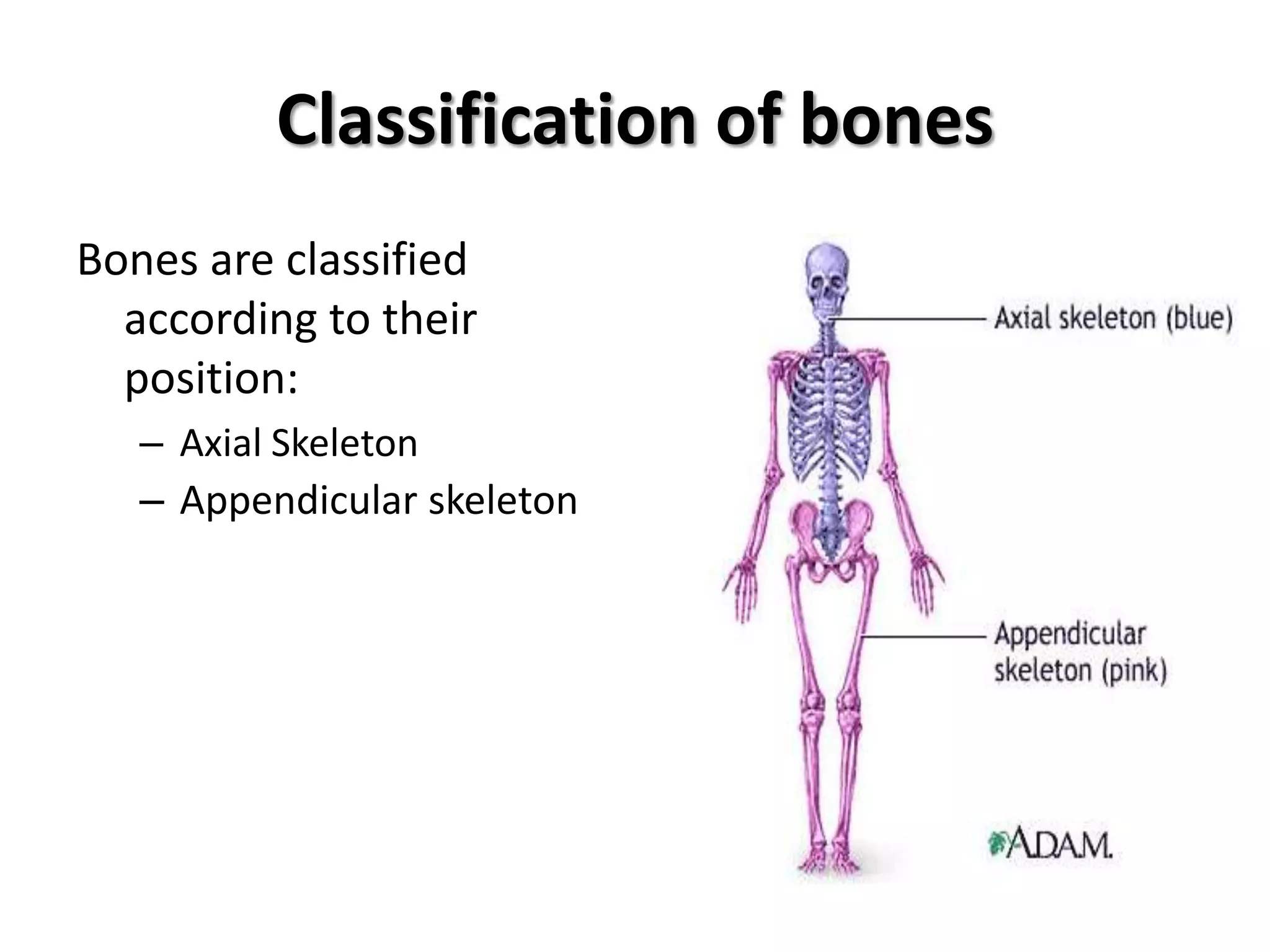 Classification of bones

Bones are classified according to their position:

– Axial Skeleton
– Appendicular skeleton

Axial skeleton (blue)

Appendicular skeleton (pink)

A.D.A.M.